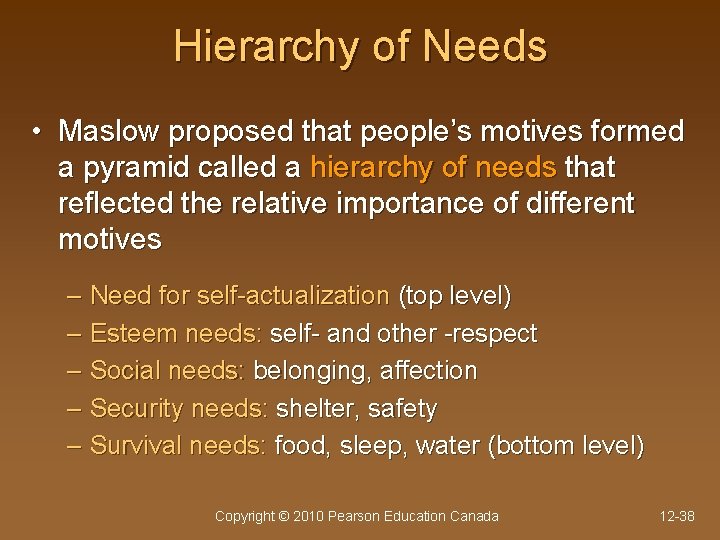 Hierarchy of Needs

• Maslow proposed that people's motives formed a pyramid called a hierarchy of needs that reflected the relative importance of different motives

– Need for self-actualization (top level)
– Esteem needs: self- and other -respect
– Social needs: belonging, affection
– Security needs: shelter, safety
– Survival needs: food, sleep, water (bottom level)

Copyright © 2010 Pearson Education Canada

12-38